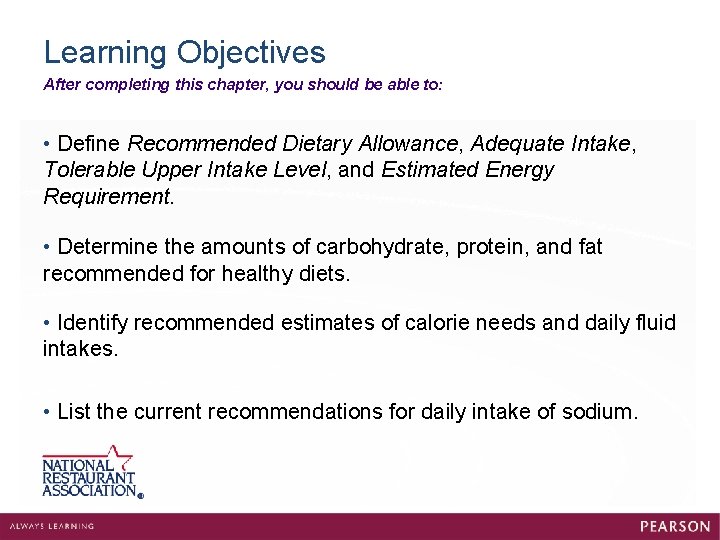 Learning Objectives
After completing this chapter, you should be able to:

• Define Recommended Dietary Allowance, Adequate Intake, Tolerable Upper Intake Level, and Estimated Energy Requirement.

• Determine the amounts of carbohydrate, protein, and fat recommended for healthy diets.

• Identify recommended estimates of calorie needs and daily fluid intakes.

• List the current recommendations for daily intake of sodium.

NATIONAL RESTAURANT ASSOCIATION®

ALWAYS LEARNING

PEARSON